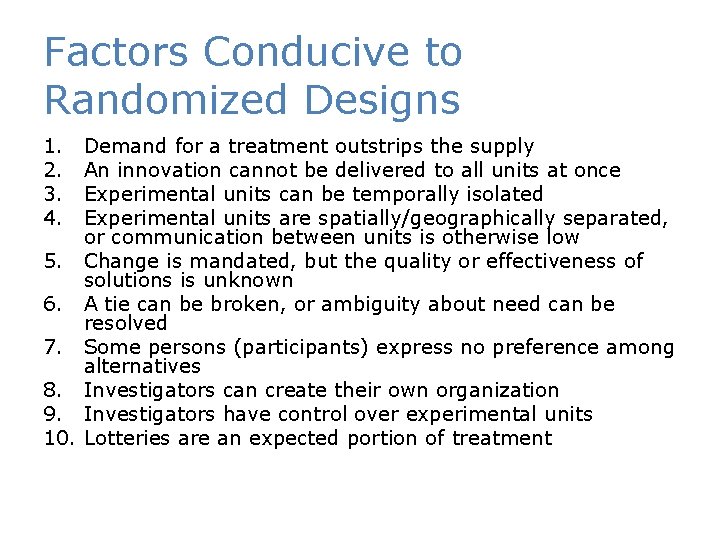 Factors Conducive to Randomized Designs

1. Demand for a treatment outstrips the supply
2. An innovation cannot be delivered to all units at once
3. Experimental units can be temporally isolated
4. Experimental units are spatially/geographically separated, or communication between units is otherwise low
5. Change is mandated, but the quality or effectiveness of solutions is unknown
6. A tie can be broken, or ambiguity about need can be resolved
7. Some persons (participants) express no preference among alternatives
8. Investigators can create their own organization
9. Investigators have control over experimental units
10. Lotteries are an expected portion of treatment